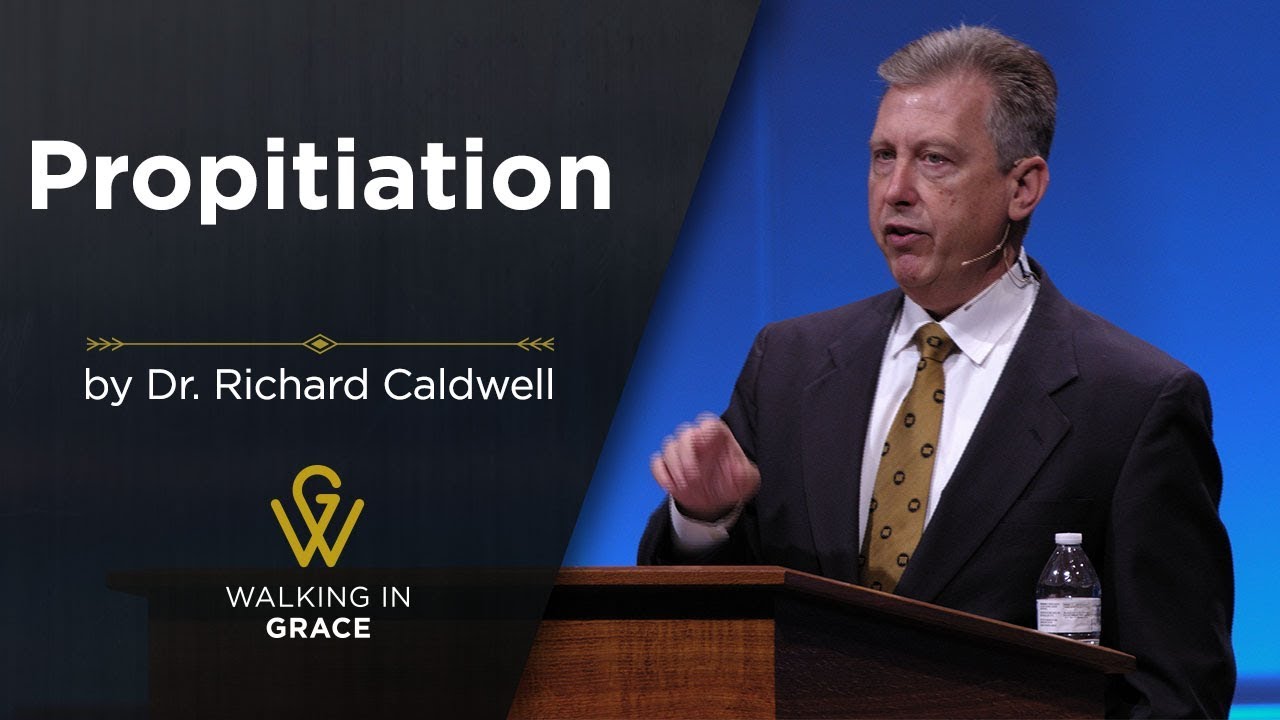 Propitiation

by Dr. Richard Caldwell

GW

WALKING IN
GRACE